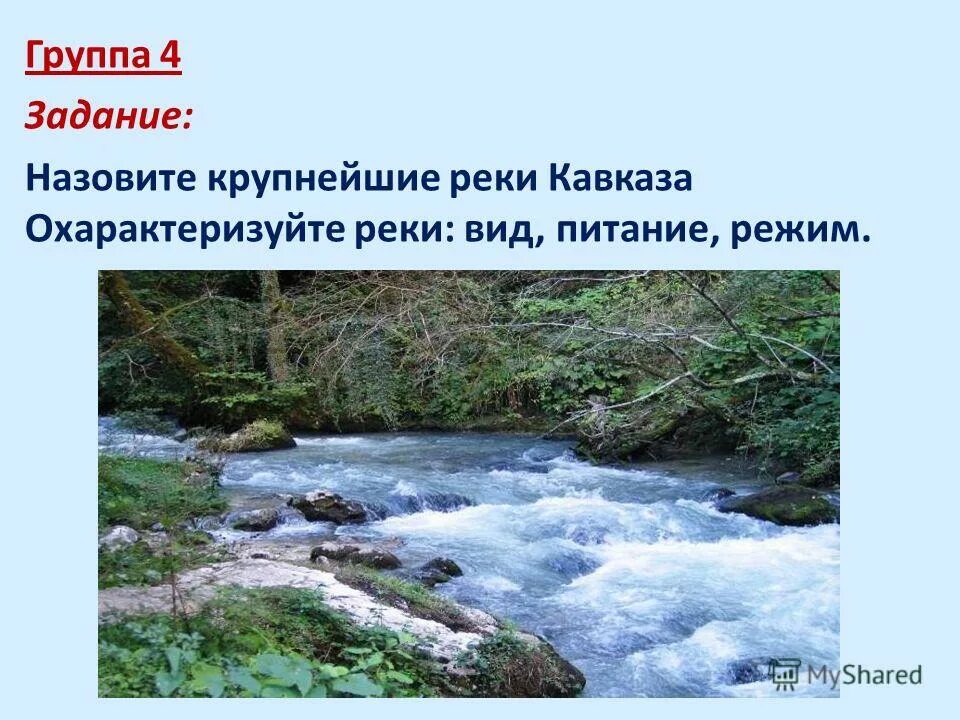 Группа 4

Задание:

Назовите крупнейшие реки Кавказа
Охарактеризуйте реки: вид, питание, режим.

MyShared